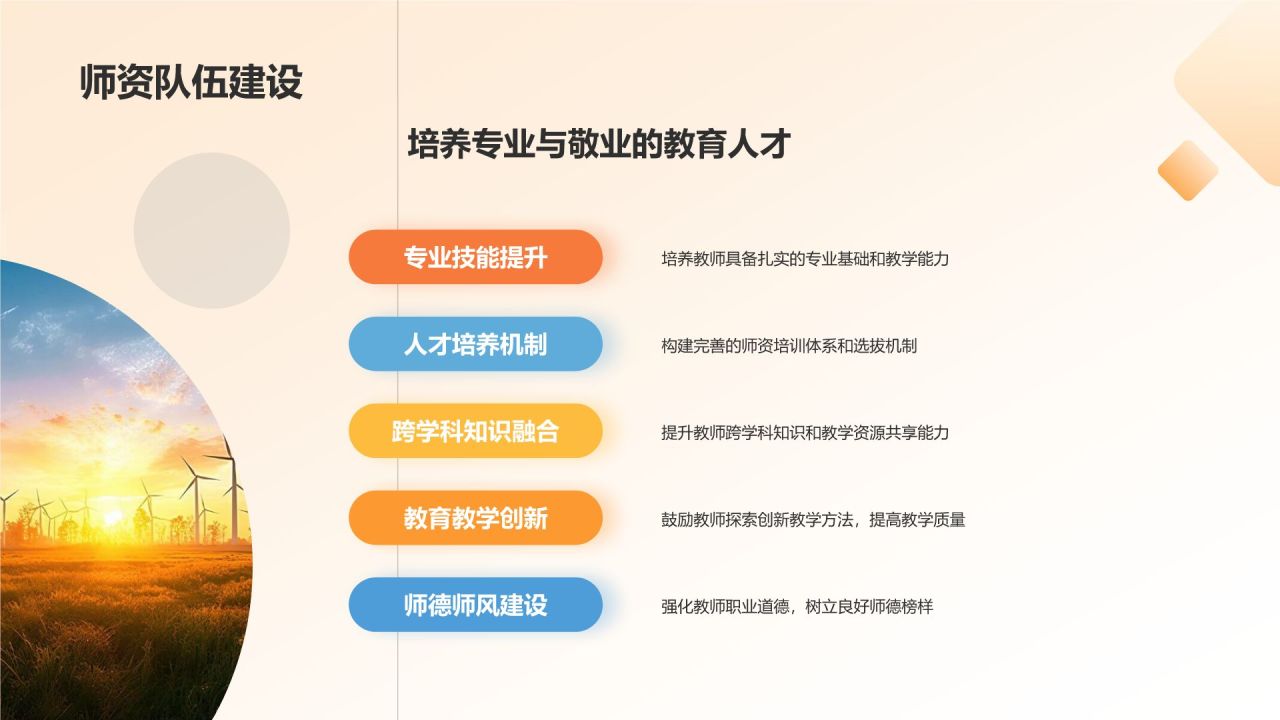 师资队伍建设

培养专业与敬业的教育人才

专业技能提升

培养教师具备扎实的专业基础和教学能力

人才培养机制

构建完善的师资培训体系和选拔机制

跨学科知识融合

提升教师跨学科知识和教学资源共享能力

教育教学创新

鼓励教师探索创新教学方法，提高教学质量

师德师风建设

强化教师职业道德，树立良好师德榜样